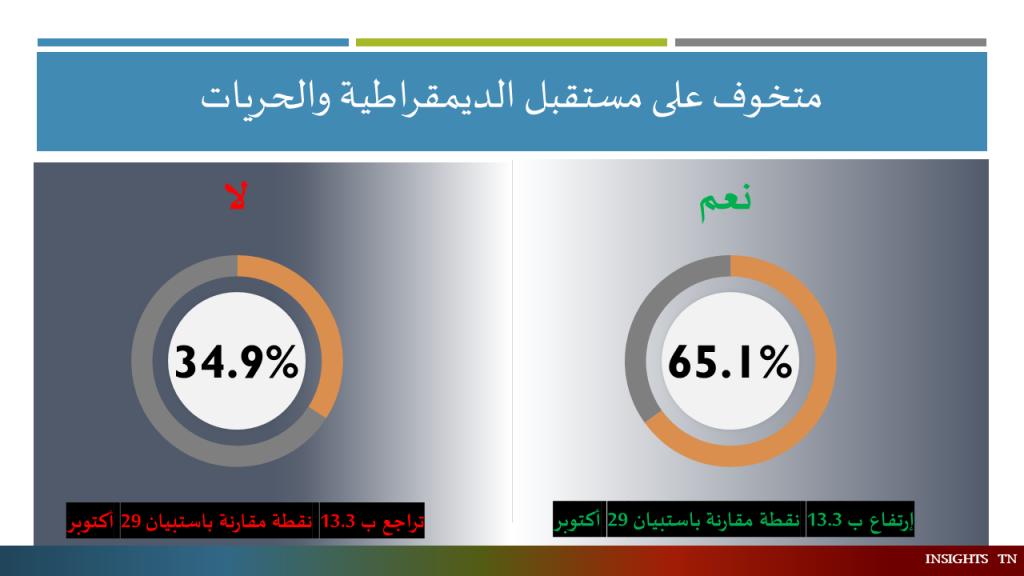 متخوف على مستقبل الديمقراطية والحريات

نعم

65.1%

إرتفاع ب 13.3 نقطة مقارنة باستبيان 29 أكتوبر

لا

34.9%

تراجع ب 13.3 نقطة مقارنة باستبيان 29 أكتوبر

INSIGHTS TN